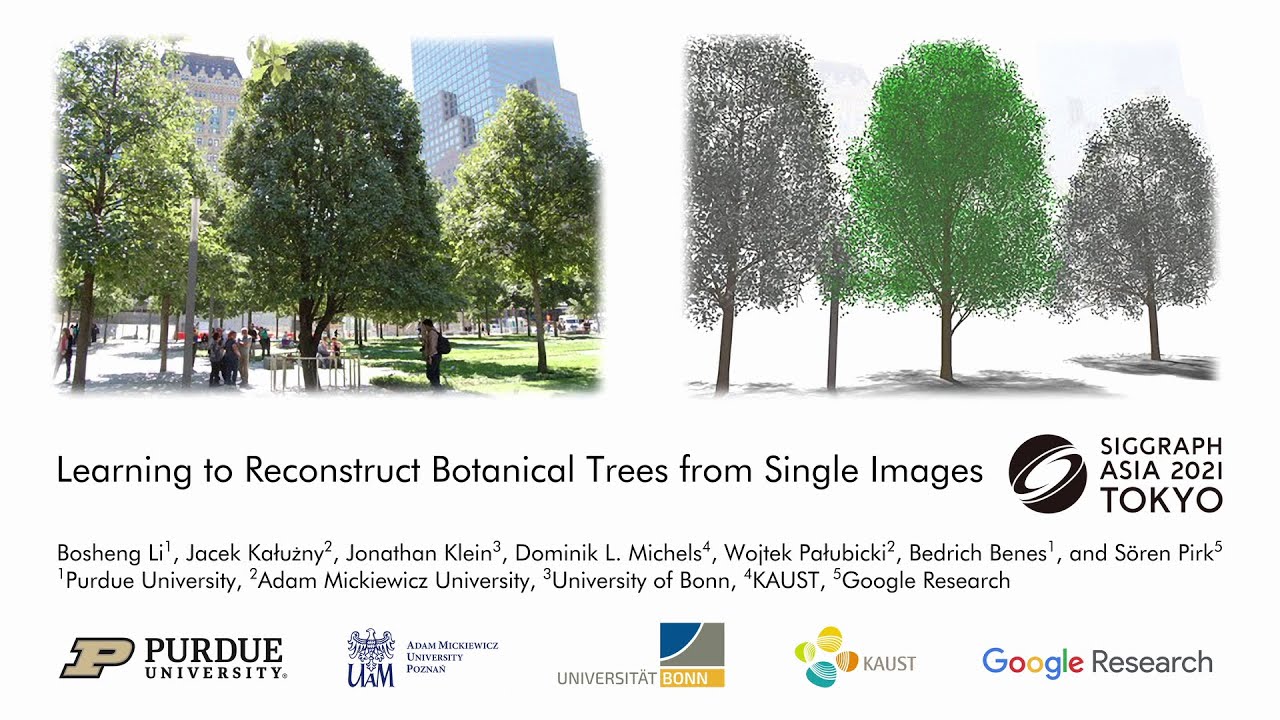 Learning to Reconstruct Botanical Trees from Single Images

SIGGRAPH ASIA 2021 TOKYO

Bosheng Li$^1$, Jacek Kałużny$^2$, Jonathan Klein$^3$, Dominik L. Michels$^4$, Wojtek Pałubicki$^2$, Bedrich Benes$^1$, and Sören Pirk$^5$
$^1$Purdue University, $^2$Adam Mickiewicz University, $^3$University of Bonn, $^4$KAUST, $^5$Google Research

P PURDUE UNIVERSITY®

UAM ADAM MICKIEWICZ UNIVERSITY POZNAŃ

UNIVERSITÄT BONN

KAUST

Google Research